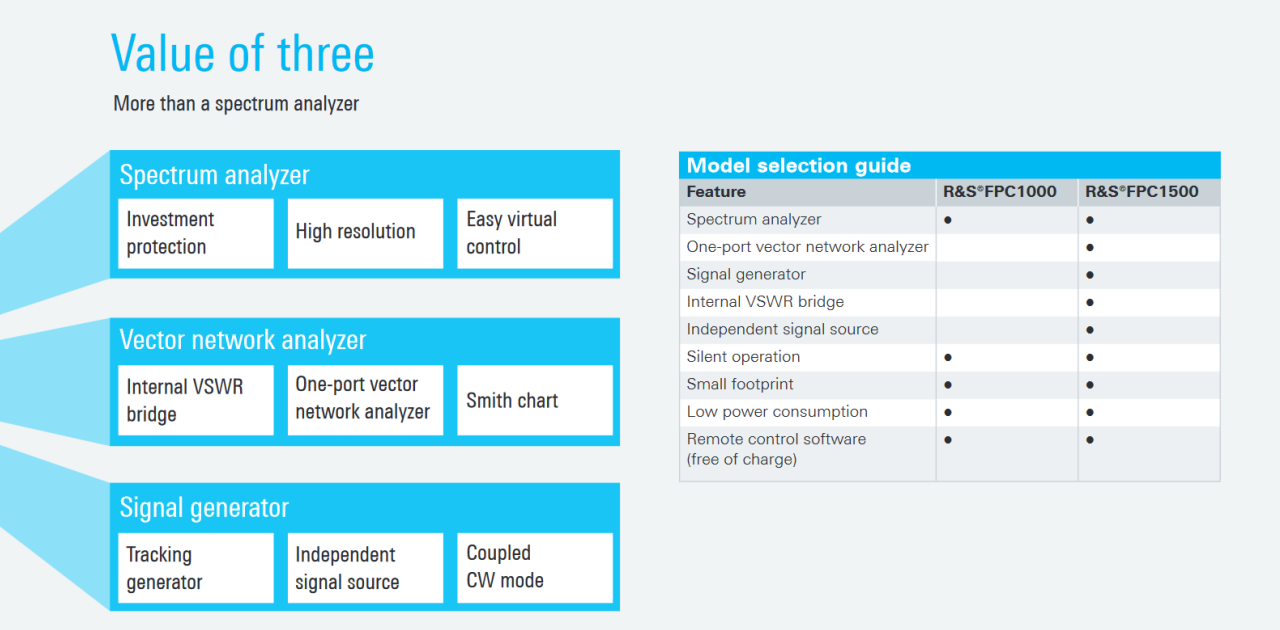 Value of three

More than a spectrum analyzer

Spectrum analyzer

Investment protection

High resolution

Easy virtual control

Vector network analyzer

Internal VSWR bridge

One-port vector network analyzer

Smith chart

Signal generator

Tracking generator

Independent signal source

Coupled CW mode

Model selection guide

| Feature | R&S®FPC1000 | R&S®FPC1500 |
|---|---|---|
| Spectrum analyzer | ● | ● |
| One-port vector network analyzer | | ● |
| Signal generator | | ● |
| Internal VSWR bridge | | ● |
| Independent signal source | | ● |
| Silent operation | ● | ● |
| Small footprint | ● | ● |
| Low power consumption | ● | ● |
| Remote control software (free of charge) | ● | ● |